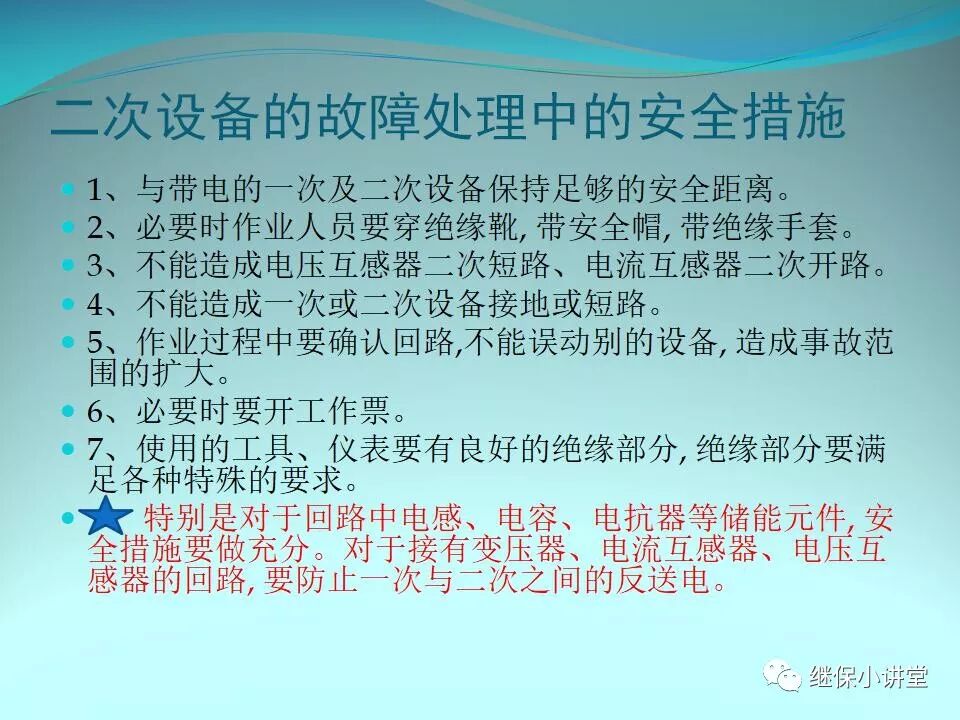 二次设备的故障处理中的安全措施

1、与带电的一次及二次设备保持足够的安全距离。
2、必要时作业人员要穿绝缘靴, 带安全帽, 带绝缘手套。
3、不能造成电压互感器二次短路、电流互感器二次开路。
4、不能造成一次或二次设备接地或短路。
5、作业过程中要确认回路,不能误动别的设备, 造成事故范围的扩大。
6、必要时要开工作票。
7、使用的工具、仪表要有良好的绝缘部分, 绝缘部分要满足各种特殊的要求。
特别是对于回路中电感、电容、电抗器等储能元件, 安全措施要做充分。对于接有变压器、电流互感器、电压互感器的回路, 要防止一次与二次之间的反送电。

继保小讲堂